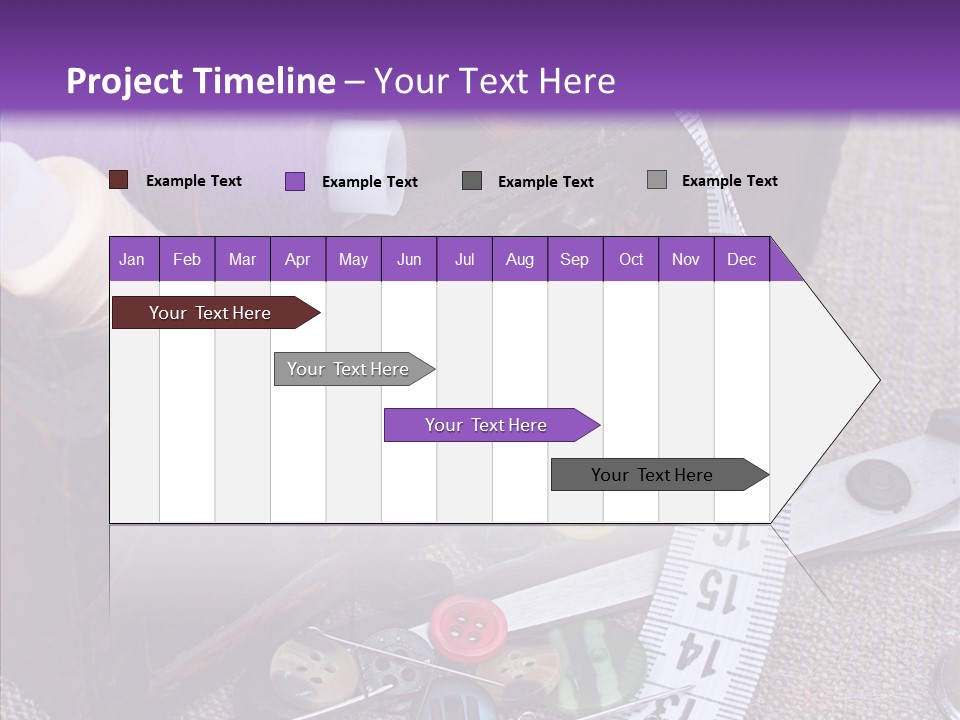 Project Timeline – Your Text Here

Example Text
Example Text
Example Text
Example Text

| Jan | Feb | Mar | Apr | May | Jun | Jul | Aug | Sep | Oct | Nov | Dec |
|---|---|---|---|---|---|---|---|---|---|---|---|

Your Text Here

Your Text Here

Your Text Here

Your Text Here

16
15
14
13